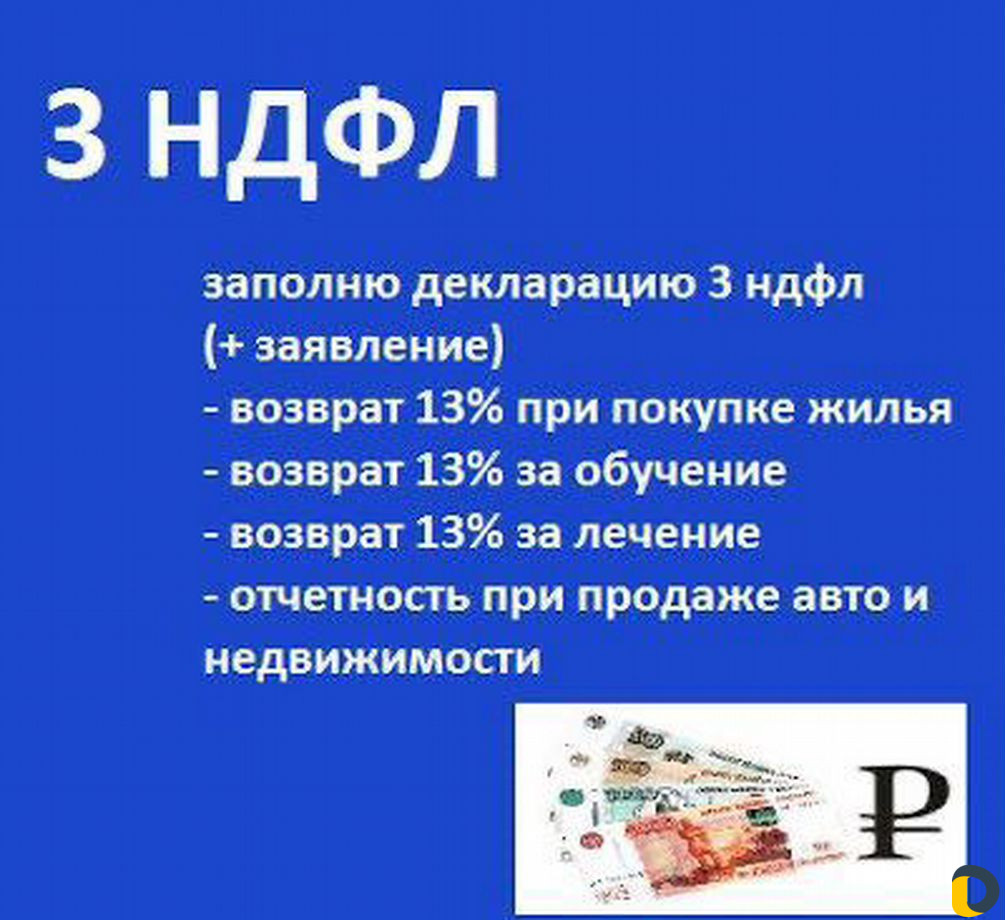 3 НДФЛ

заполню декларацию 3 ндфл (+ заявление)
- возврат 13% при покупке жилья
- возврат 13% за обучение
- возврат 13% за лечение
- отчетность при продаже авто и недвижимости

₽